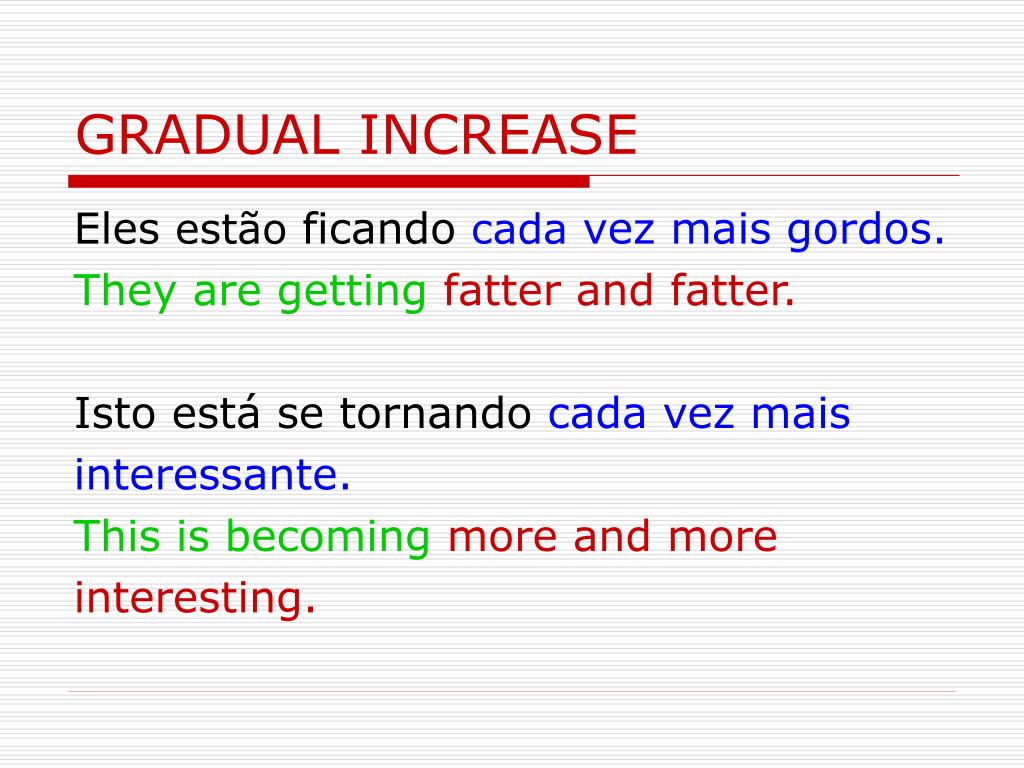 GRADUAL INCREASE

Eles estão ficando cada vez mais gordos.
They are getting fatter and fatter.

Isto está se tornando cada vez mais interessante.
This is becoming more and more interesting.